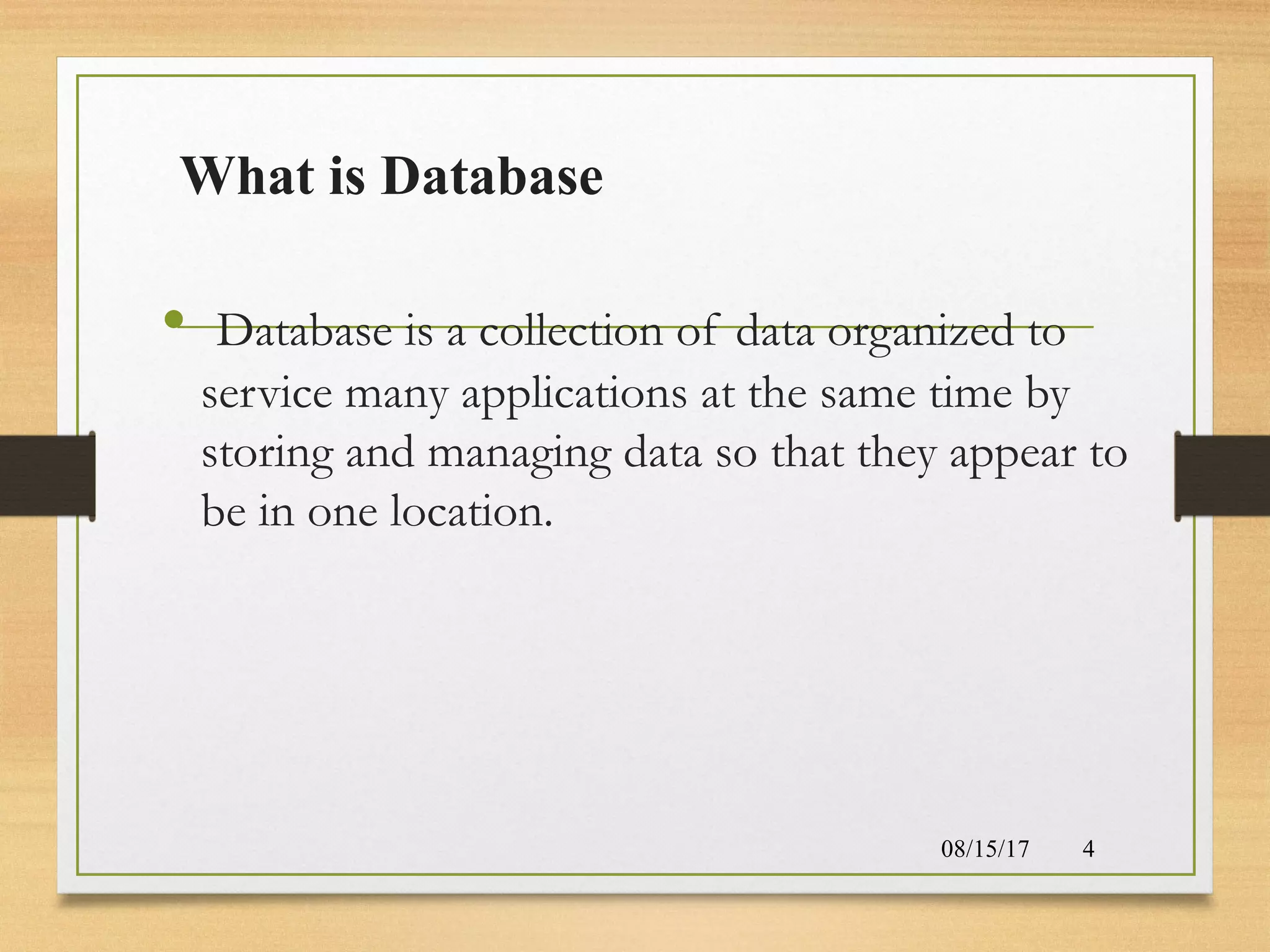 What is Database

• Database is a collection of data organized to service many applications at the same time by storing and managing data so that they appear to be in one location.

08/15/17 4